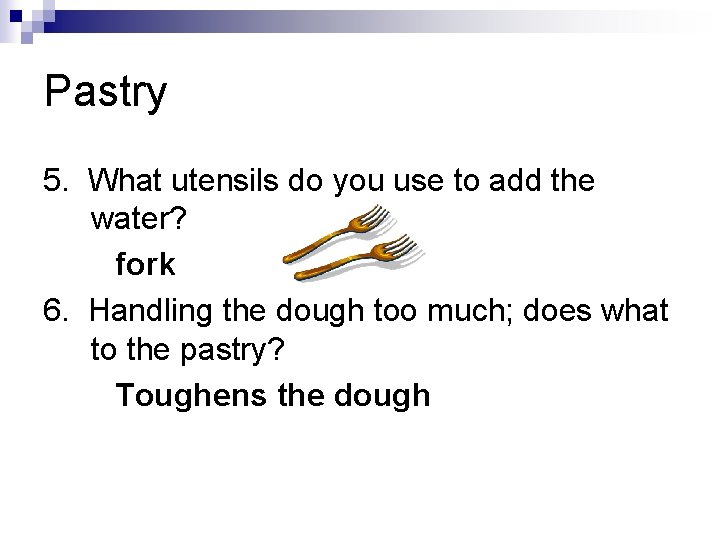 Pastry

5. What utensils do you use to add the water?

fork

6. Handling the dough too much; does what to the pastry?

Toughens the dough